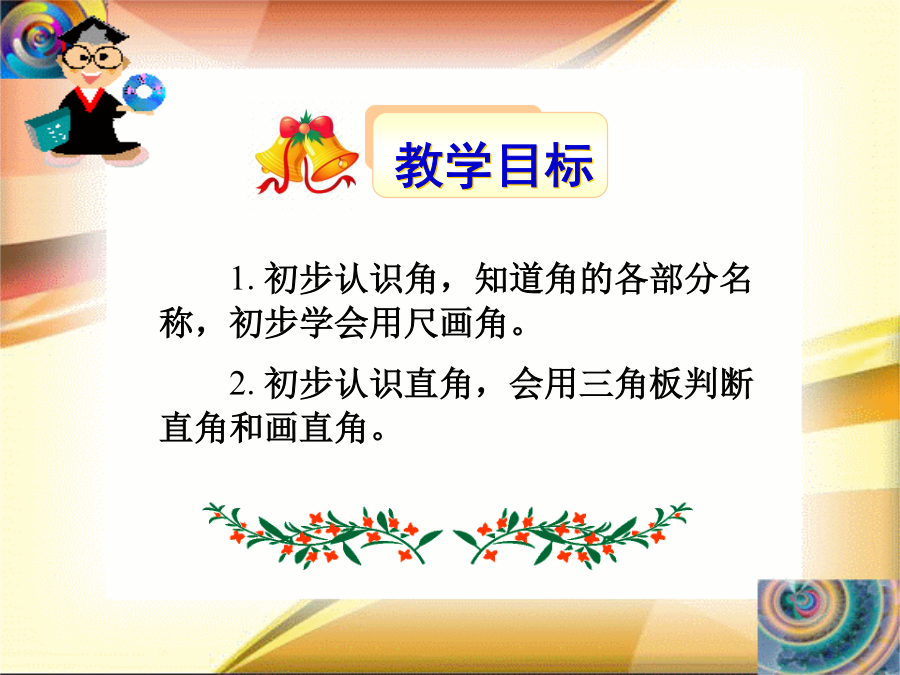 教学目标

1. 初步认识角，知道角的各部分名称，初步学会用尺画角。

2. 初步认识直角，会用三角板判断直角和画直角。